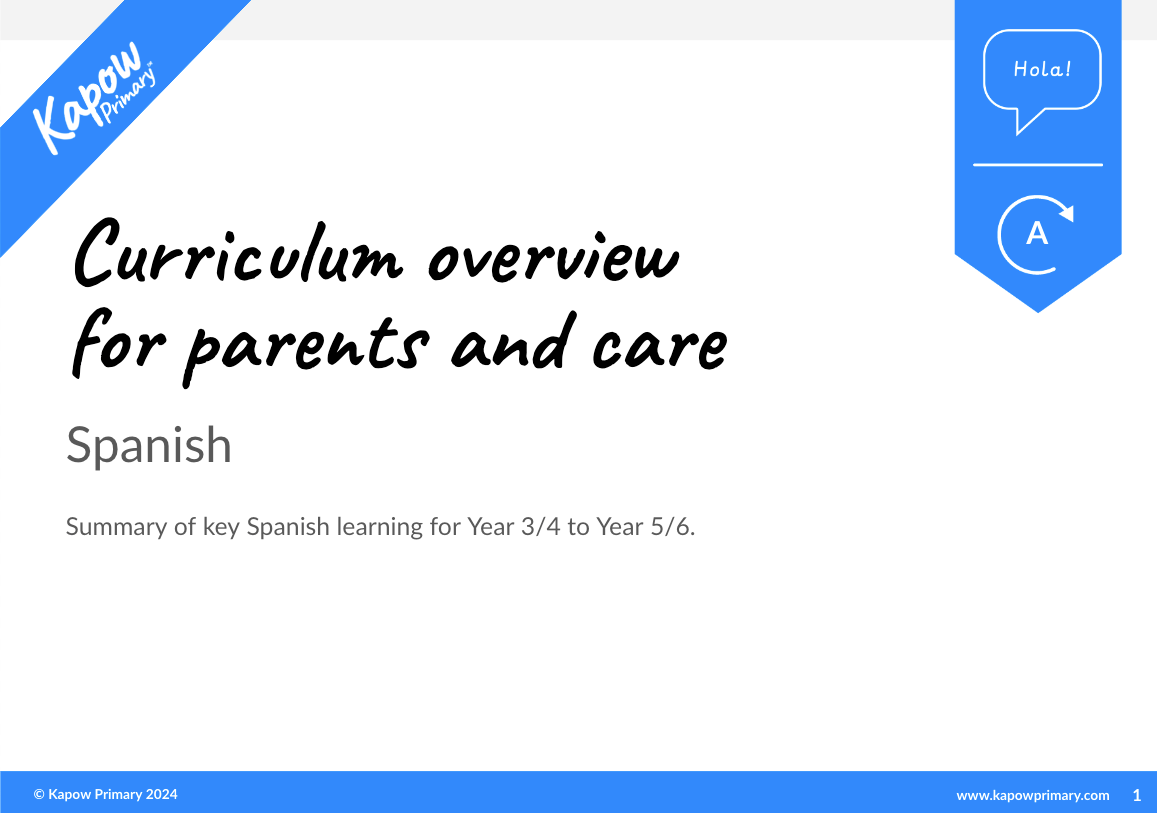 Kapow Primary™

Hola!

A

Curriculum overview for parents and care

Spanish

Summary of key Spanish learning for Year 3/4 to Year 5/6.

© Kapow Primary 2024

www.kapowprimary.com 1